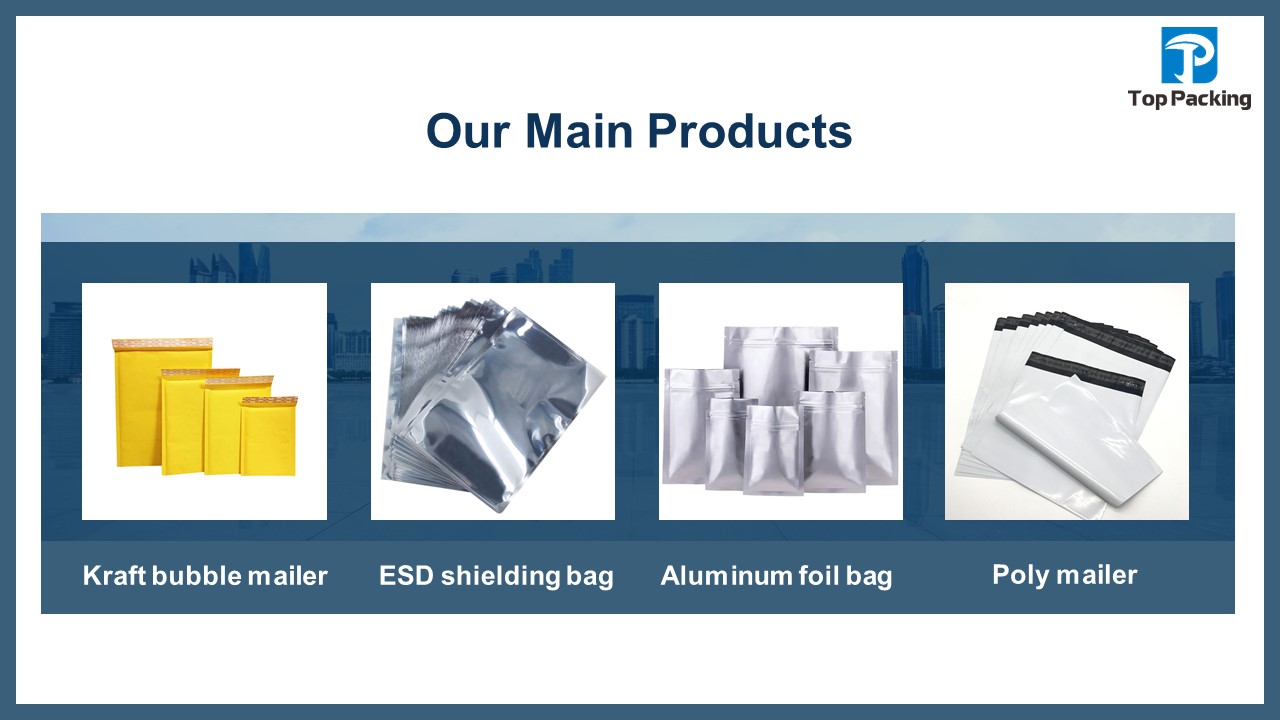 Top Packing

Our Main Products

Kraft bubble mailer

ESD shielding bag

Aluminum foil bag

Poly mailer